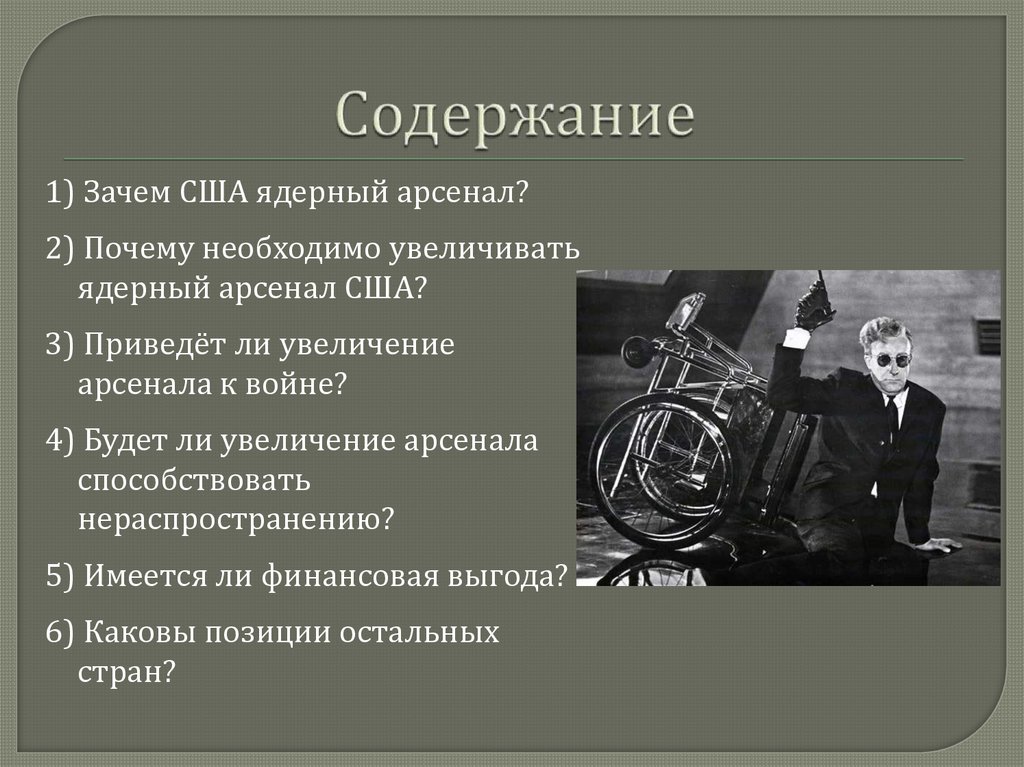 Содержание

1) Зачем США ядерный арсенал?

2) Почему необходимо увеличивать ядерный арсенал США?

3) Приведёт ли увеличение арсенала к войне?

4) Будет ли увеличение арсенала способствовать нераспространению?

5) Имеется ли финансовая выгода?

6) Каковы позиции остальных стран?